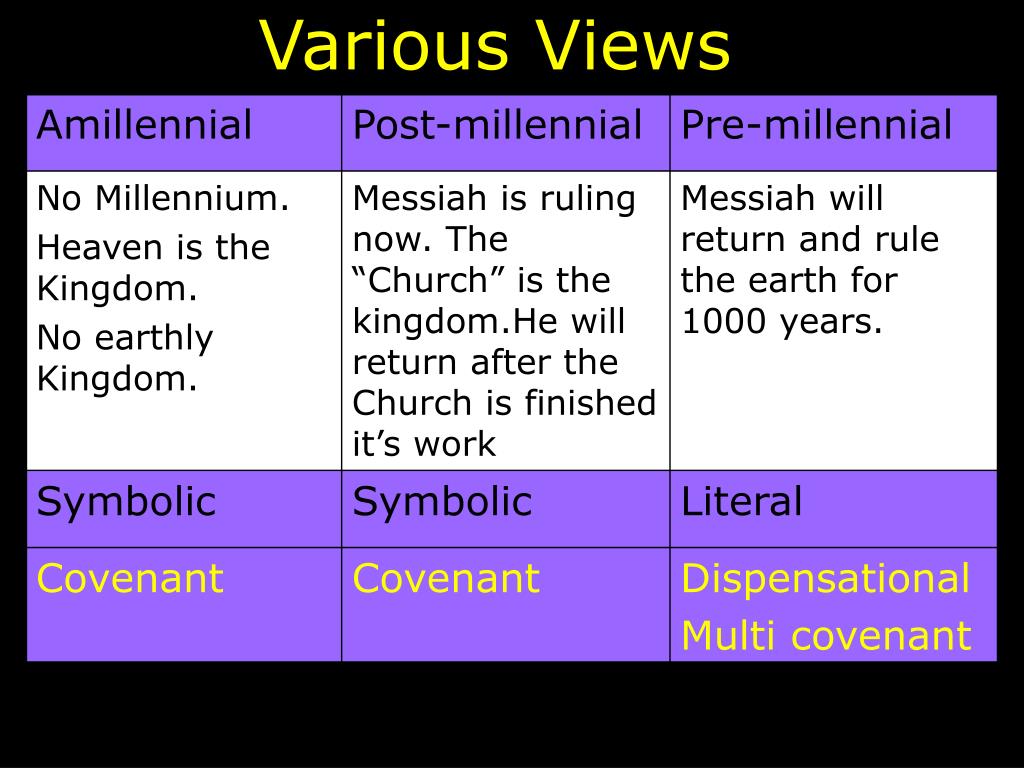 Various Views

| Amillennial | Post-millennial | Pre-millennial |
|---|---|---|
| No Millennium. Heaven is the Kingdom. No earthly Kingdom. | Messiah is ruling now. The “Church” is the kingdom.He will return after the Church is finished it’s work | Messiah will return and rule the earth for 1000 years. |
| Symbolic | Symbolic | Literal |
| Covenant | Covenant | Dispensational Multi covenant |